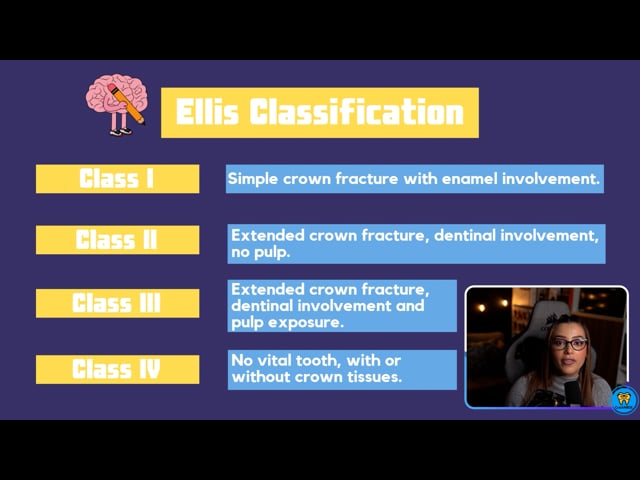 Ellis Classification

Class I

Simple crown fracture with enamel involvement.

Class II

Extended crown fracture, dentinal involvement, no pulp.

Class III

Extended crown fracture, dentinal involvement and pulp exposure.

Class IV

No vital tooth, with or without crown tissues.